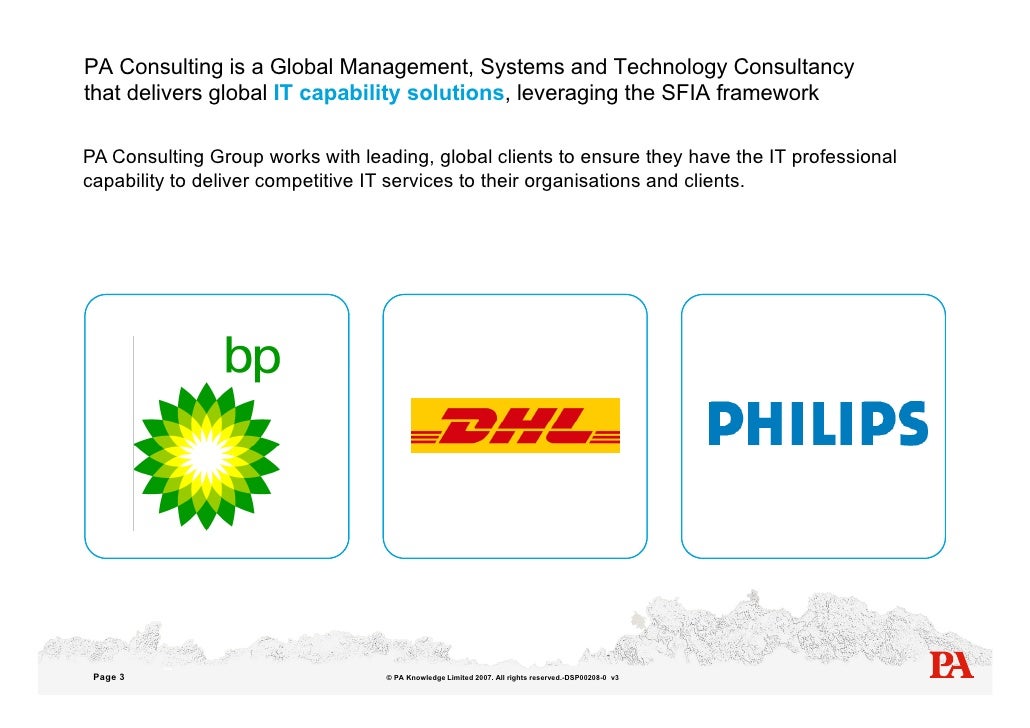 PA Consulting is a Global Management, Systems and Technology Consultancy that delivers global IT capability solutions, leveraging the SFIA framework

PA Consulting Group works with leading, global clients to ensure they have the IT professional capability to deliver competitive IT services to their organisations and clients.

bp

DHL

PHILIPS

Page 3

© PA Knowledge Limited 2007. All rights reserved.-DSP00208-0 v3

PA